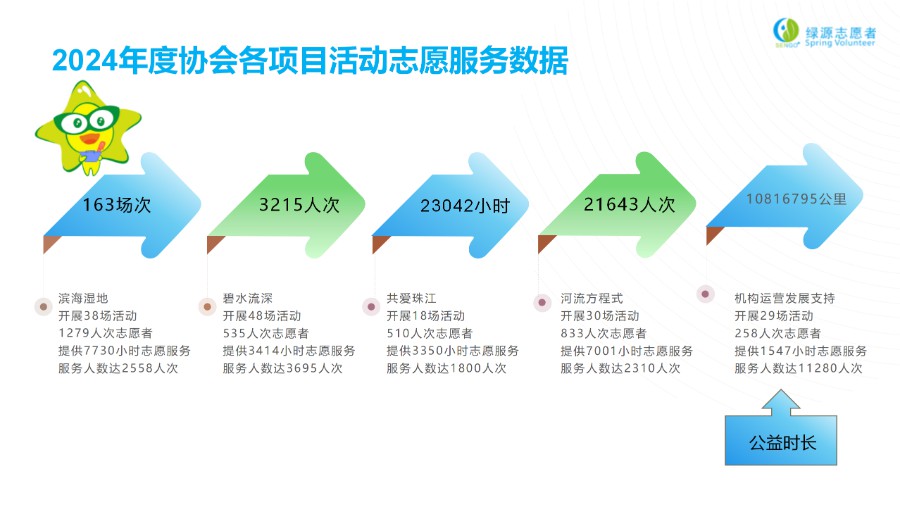 绿源志愿者
Spring Volunteer

2024年度协会各项目活动志愿服务数据

163场次

3215人次

23042小时

21643人次

10816795公里

滨海湿地
开展38场活动
1279人次志愿者
提供7730小时志愿服务
服务人数达2558人次

碧水流深
开展48场活动
535人次志愿者
提供3414小时志愿服务
服务人数达3695人次

共爱珠江
开展18场活动
510人次志愿者
提供3350小时志愿服务
服务人数达1800人次

河流方程式
开展30场活动
833人次志愿者
提供7001小时志愿服务
服务人数达2310人次

机构运营发展支持
开展29场活动
258人次志愿者
提供1547小时志愿服务
服务人数达11280人次

公益时长